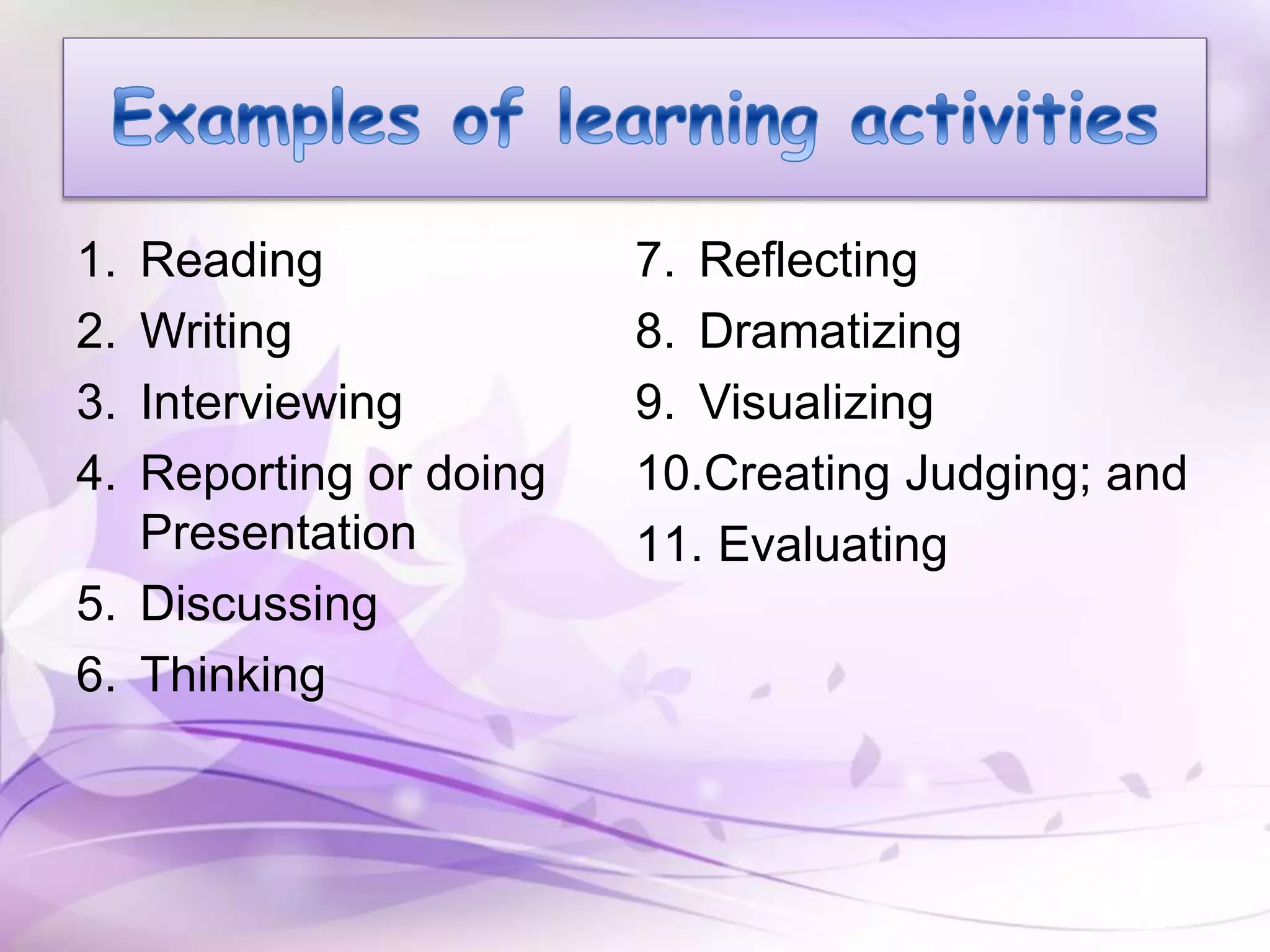 Examples of learning activities

1. Reading
2. Writing
3. Interviewing
4. Reporting or doing Presentation
5. Discussing
6. Thinking

7. Reflecting
8. Dramatizing
9. Visualizing
10.Creating Judging; and
11. Evaluating